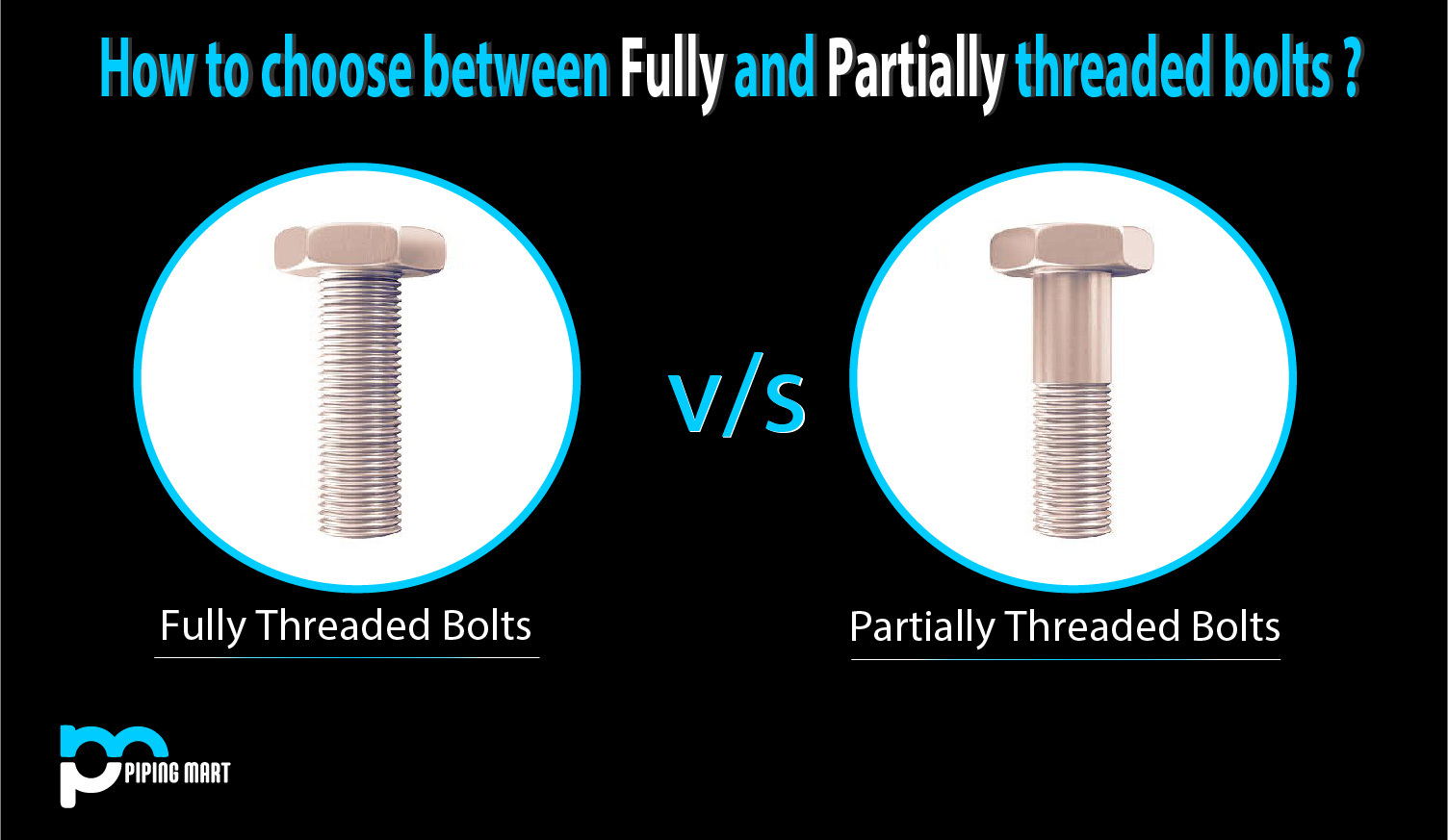 How to choose between Fully and Partially threaded bolts ?

Fully Threaded Bolts

v/s

Partially Threaded Bolts

PIPING MART